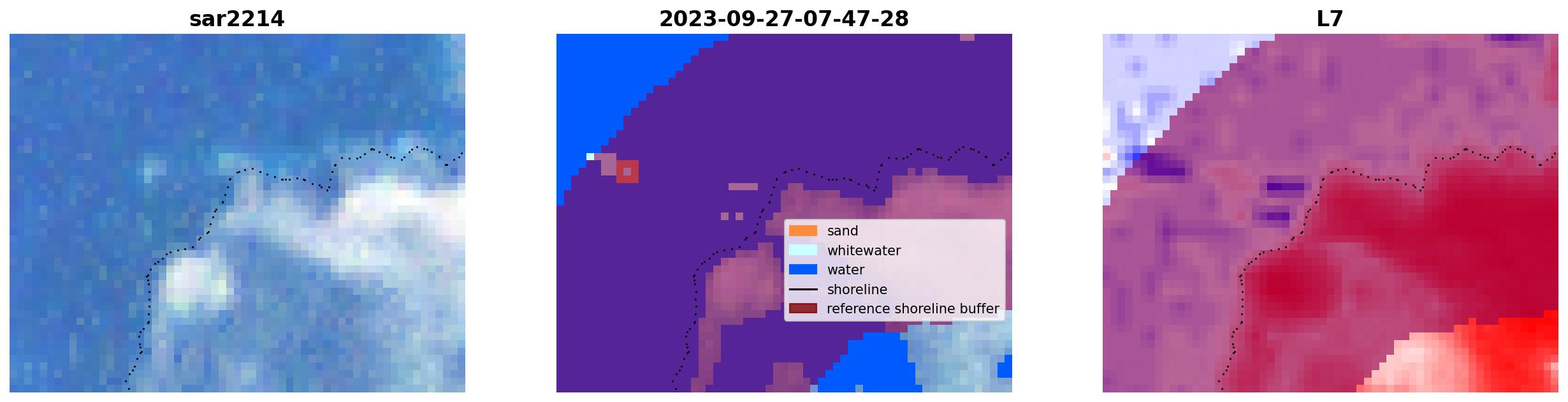 sar2214

2023-09-27-07-47-28

sand
whitewater
water
shoreline
reference shoreline buffer

L7